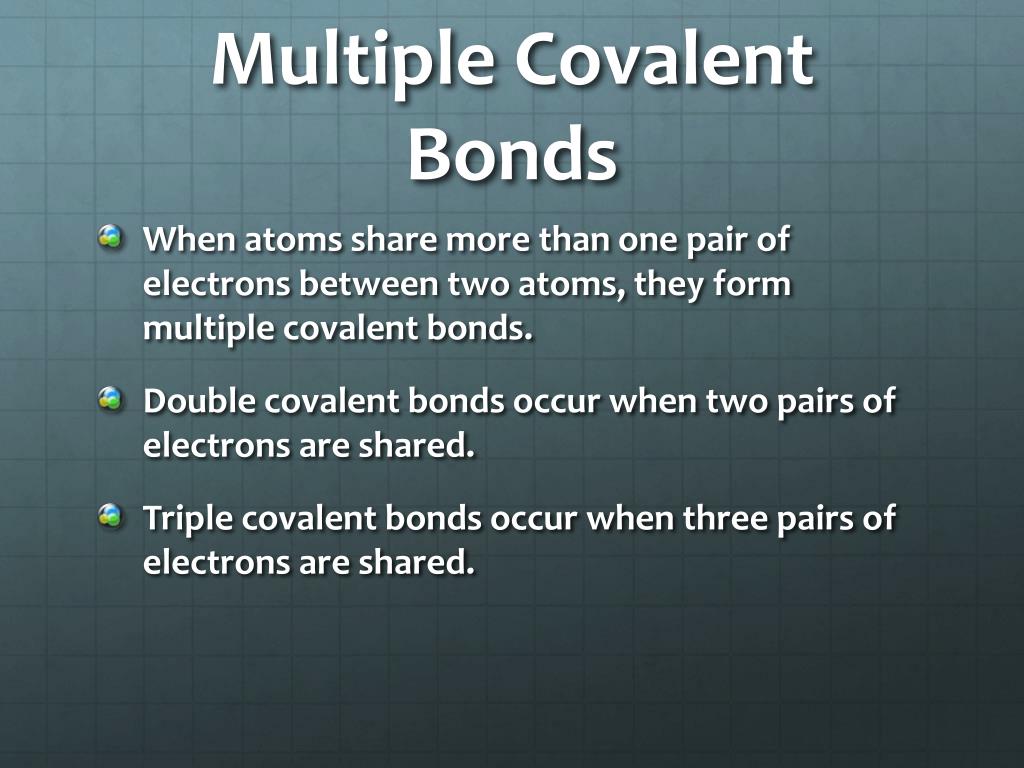 Multiple Covalent Bonds

When atoms share more than one pair of electrons between two atoms, they form multiple covalent bonds.

Double covalent bonds occur when two pairs of electrons are shared.

Triple covalent bonds occur when three pairs of electrons are shared.